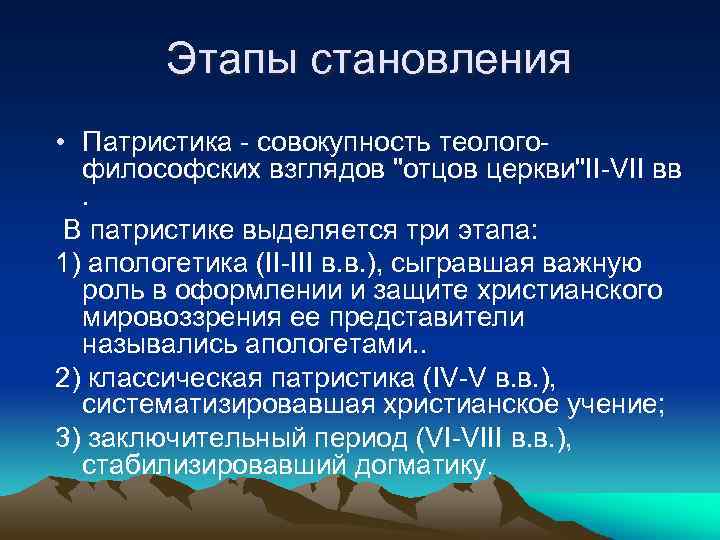 Этапы становления

• Патристика - совокупность теолого-философских взглядов "отцов церкви"II-VII вв .

В патристике выделяется три этапа:

1) апологетика (II-III в.в.), сыгравшая важную роль в оформлении и защите христианского мировоззрения ее представители назывались апологетами..

2) классическая патристика (IV-V в.в.), систематизировавшая христианское учение;

3) заключительный период (VI-VIII в.в.), стабилизировавший догматику.